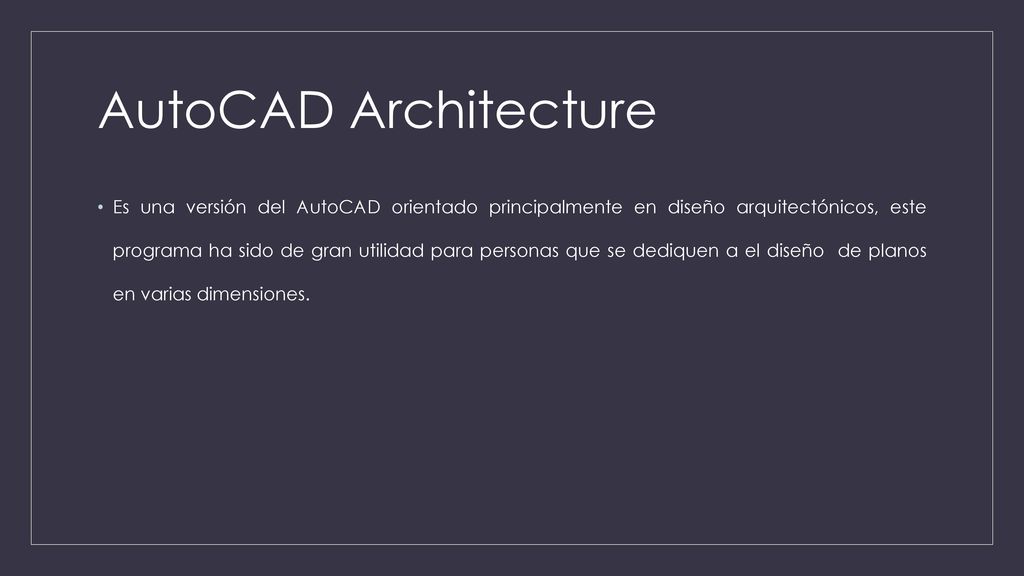 AutoCAD Architecture

• Es una versión del AutoCAD orientado principalmente en diseño arquitectónicos, este programa ha sido de gran utilidad para personas que se dediquen a el diseño de planos en varias dimensiones.